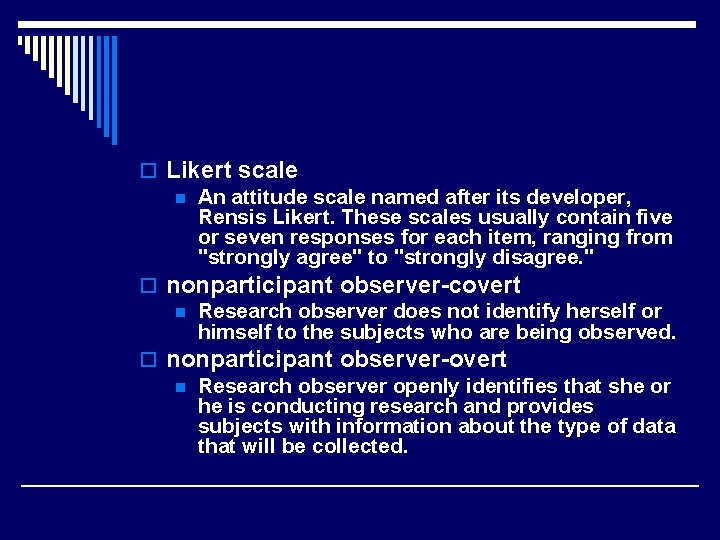 Likert scale

An attitude scale named after its developer, Rensis Likert. These scales usually contain five or seven responses for each item, ranging from "strongly agree" to "strongly disagree."

nonparticipant observer-covert

Research observer does not identify herself or himself to the subjects who are being observed.

nonparticipant observer-overt

Research observer openly identifies that she or he is conducting research and provides subjects with information about the type of data that will be collected.